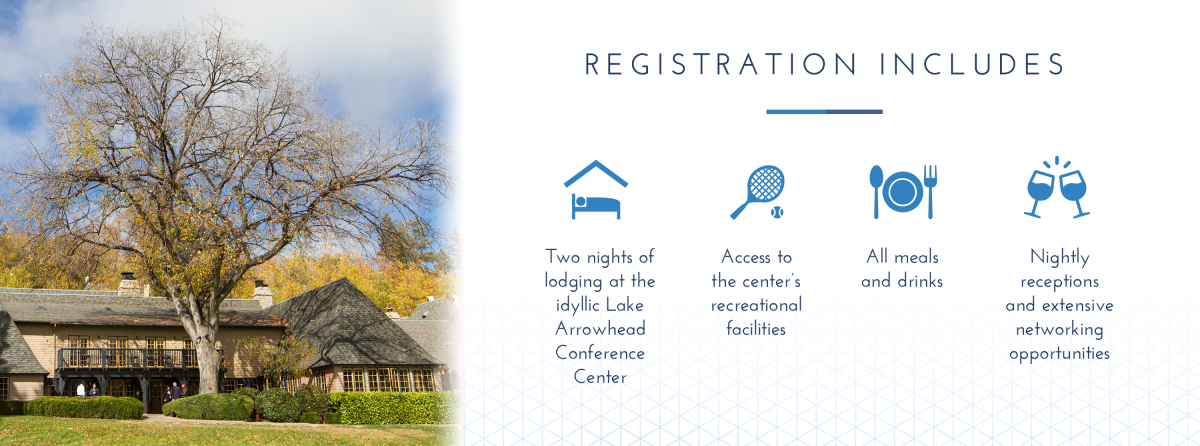 REGISTRATION INCLUDES

Two nights of lodging at the idyllic Lake Arrowhead Conference Center

Access to the center's recreational facilities

All meals and drinks

Nightly receptions and extensive networking opportunities